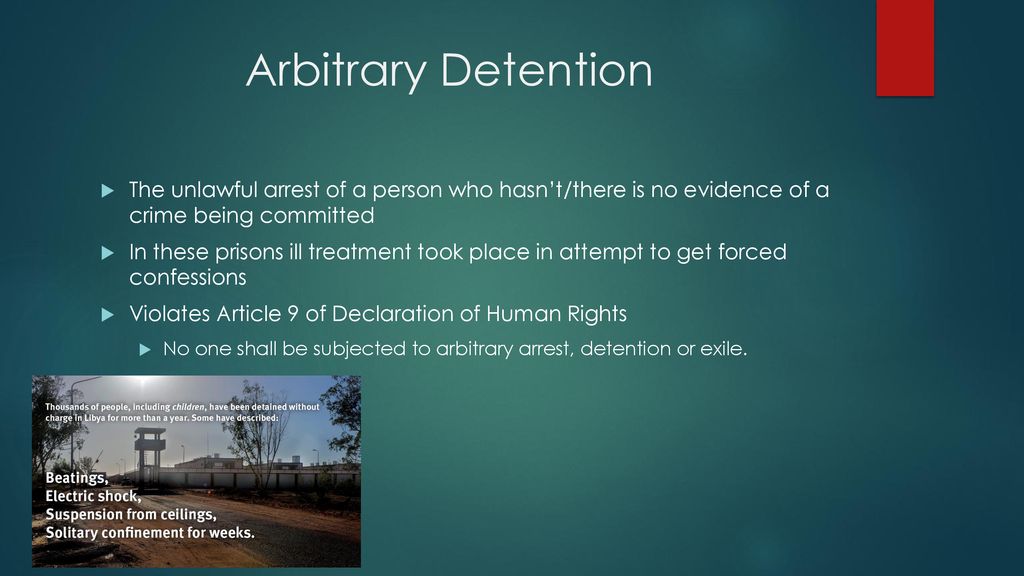 Arbitrary Detention

The unlawful arrest of a person who hasn't/there is no evidence of a crime being committed

In these prisons ill treatment took place in attempt to get forced confessions

Violates Article 9 of Declaration of Human Rights

No one shall be subjected to arbitrary arrest, detention or exile.

Thousands of people, including children, have been detained without charge in Libya for more than a year. Some have described:

Beatings,
Electric shock,
Suspension from ceilings,
Solitary confinement for weeks.